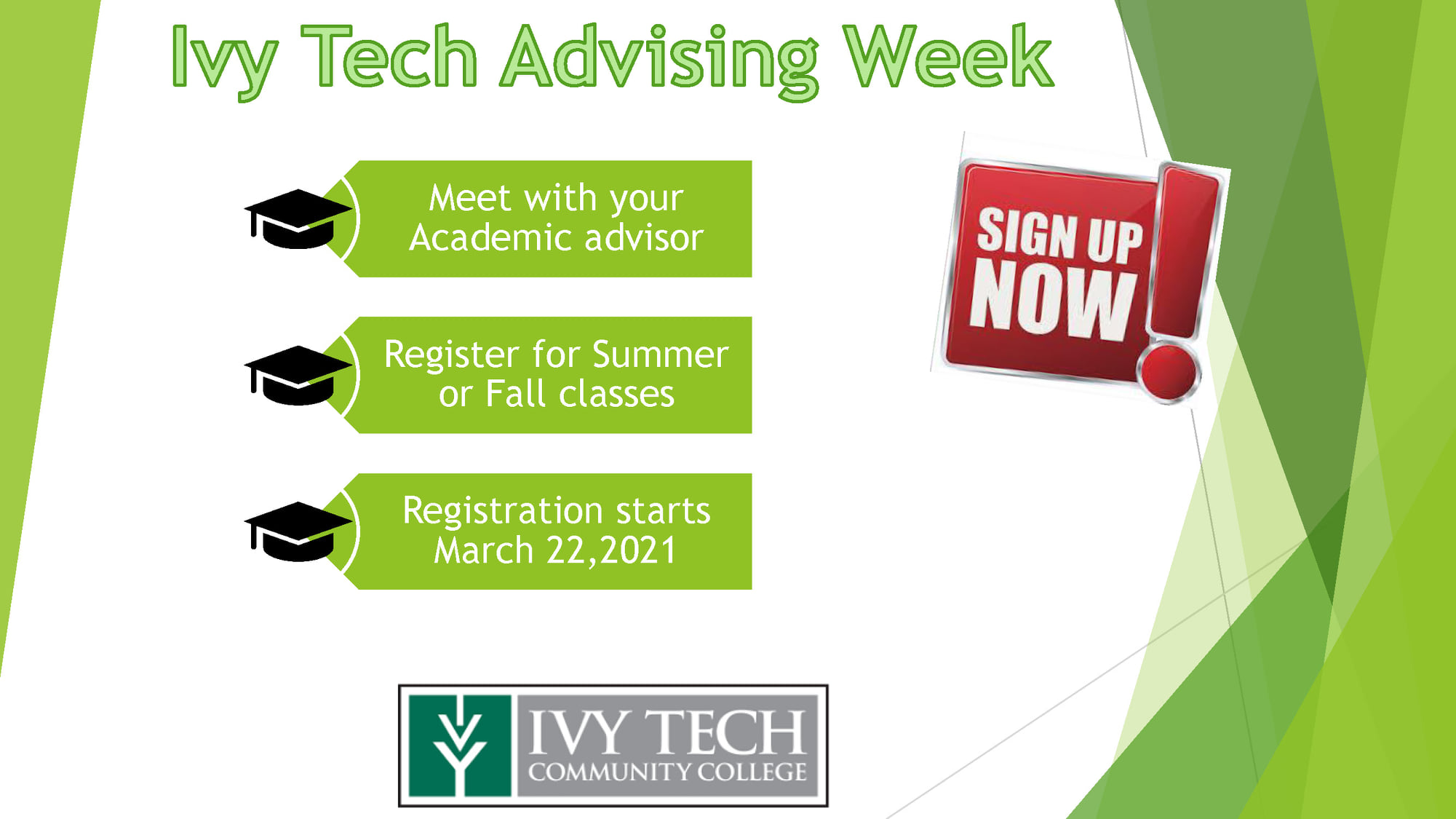 Ivy Tech Advising Week

Meet with your Academic advisor

Register for Summer or Fall classes

Registration starts March 22,2021

SIGN UP NOW!

IVY TECH
COMMUNITY COLLEGE